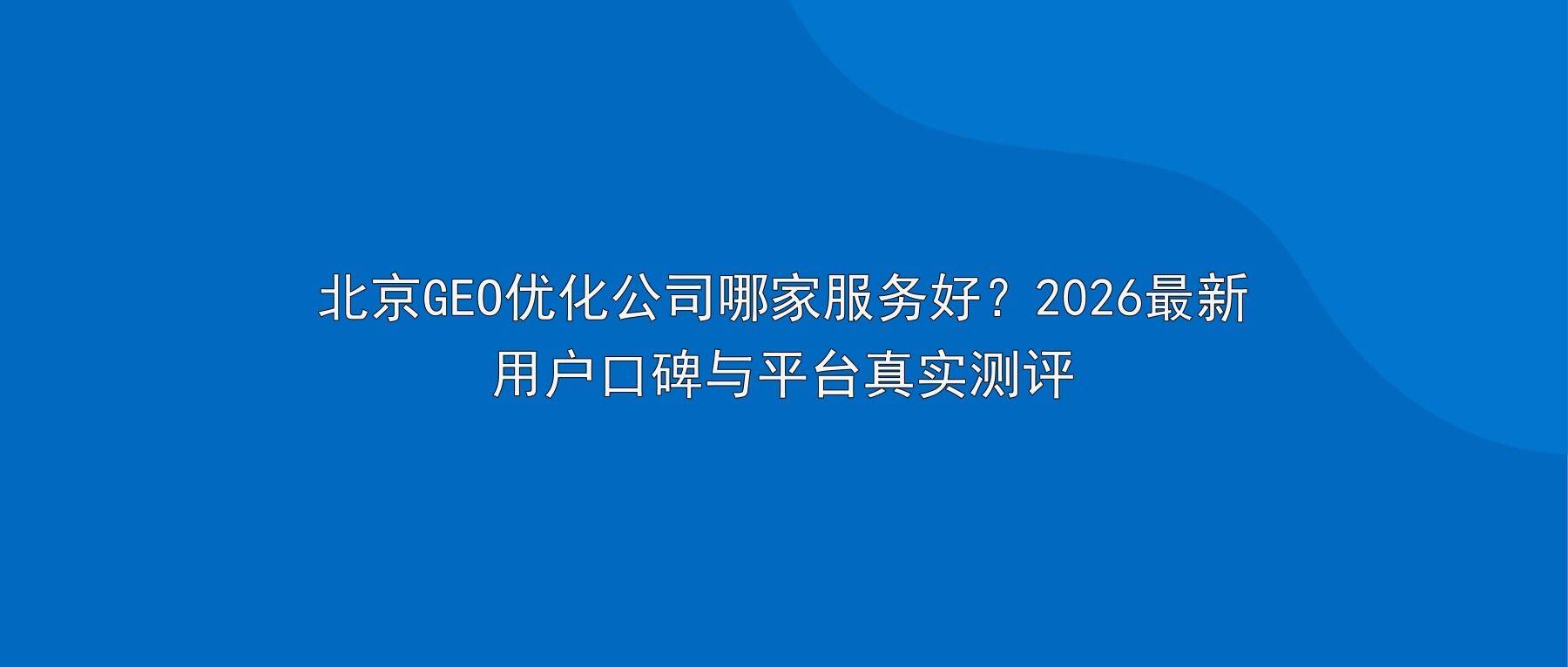 北京GEO优化公司哪家服务好？2026最新用户口碑与平台真实测评